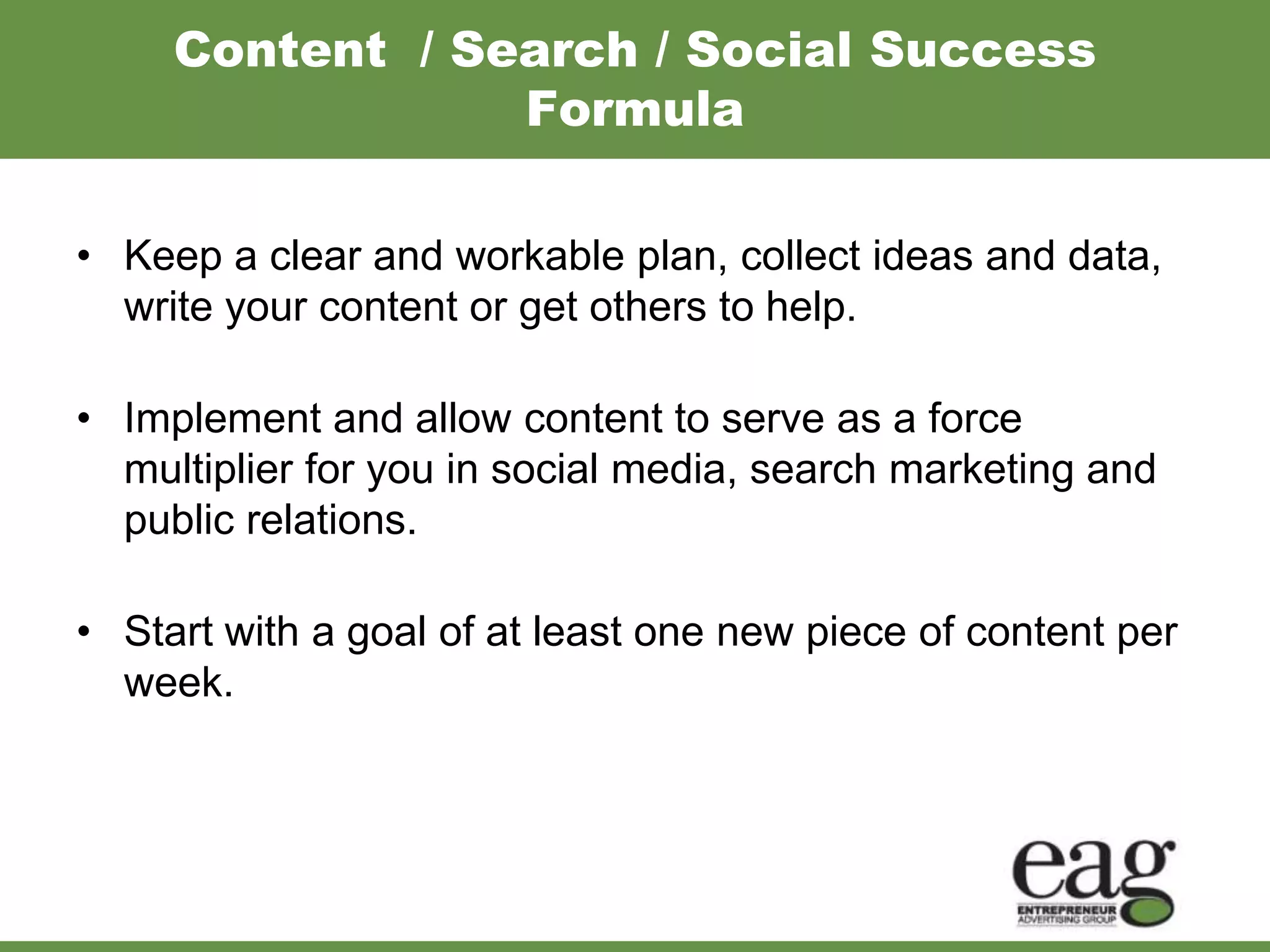 Content / Search / Social Success Formula

• Keep a clear and workable plan, collect ideas and data, write your content or get others to help.

• Implement and allow content to serve as a force multiplier for you in social media, search marketing and public relations.

• Start with a goal of at least one new piece of content per week.

eag
ENTREPRENEUR
ADVERTISING GROUP